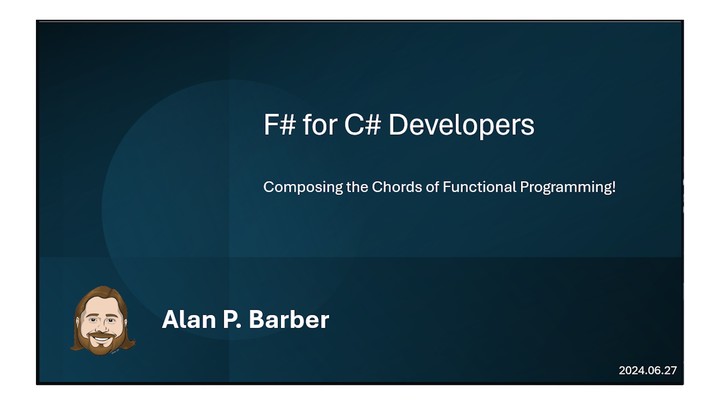 F# for C# Developers

Composing the Chords of Functional Programming!

Alan P. Barber

2024.06.27